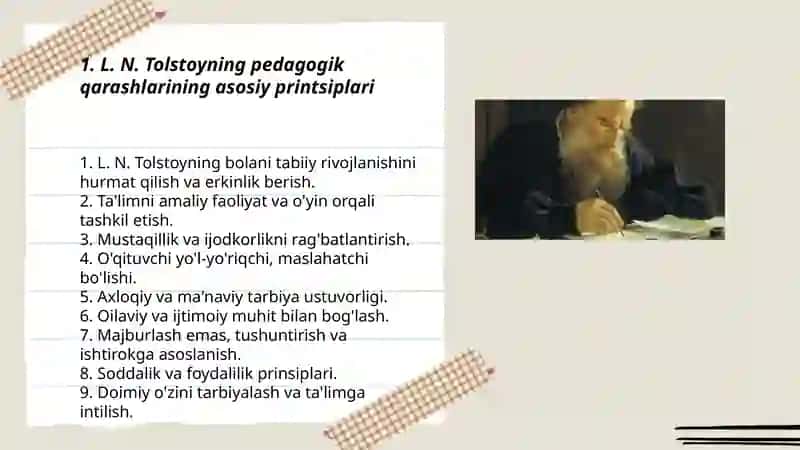 1. L. N. Tolstoyning pedagogik qarashlarining asosiy printsiplari

1. L. N. Tolstoyning bolani tabiiy rivojlanishini hurmat qilish va erkinlik berish.
2. Ta'limni amaliy faoliyat va o'yin orqali tashkil etish.
3. Mustaqillik va ijodkorlikni rag'batlantirish.
4. O'qituvchi yo'l-yo'riqchi, maslahatchi bo'lishi.
5. Axloqiy va ma'naviy tarbiya ustuvorligi.
6. Oilaviy va ijtimoiy muhit bilan bog'lash.
7. Majburlash emas, tushuntirish va ishtirokga asoslanish.
8. Soddalik va foydalilik prinsiplari.
9. Doimiy o'zini tarbiyalash va ta'limga intilish.